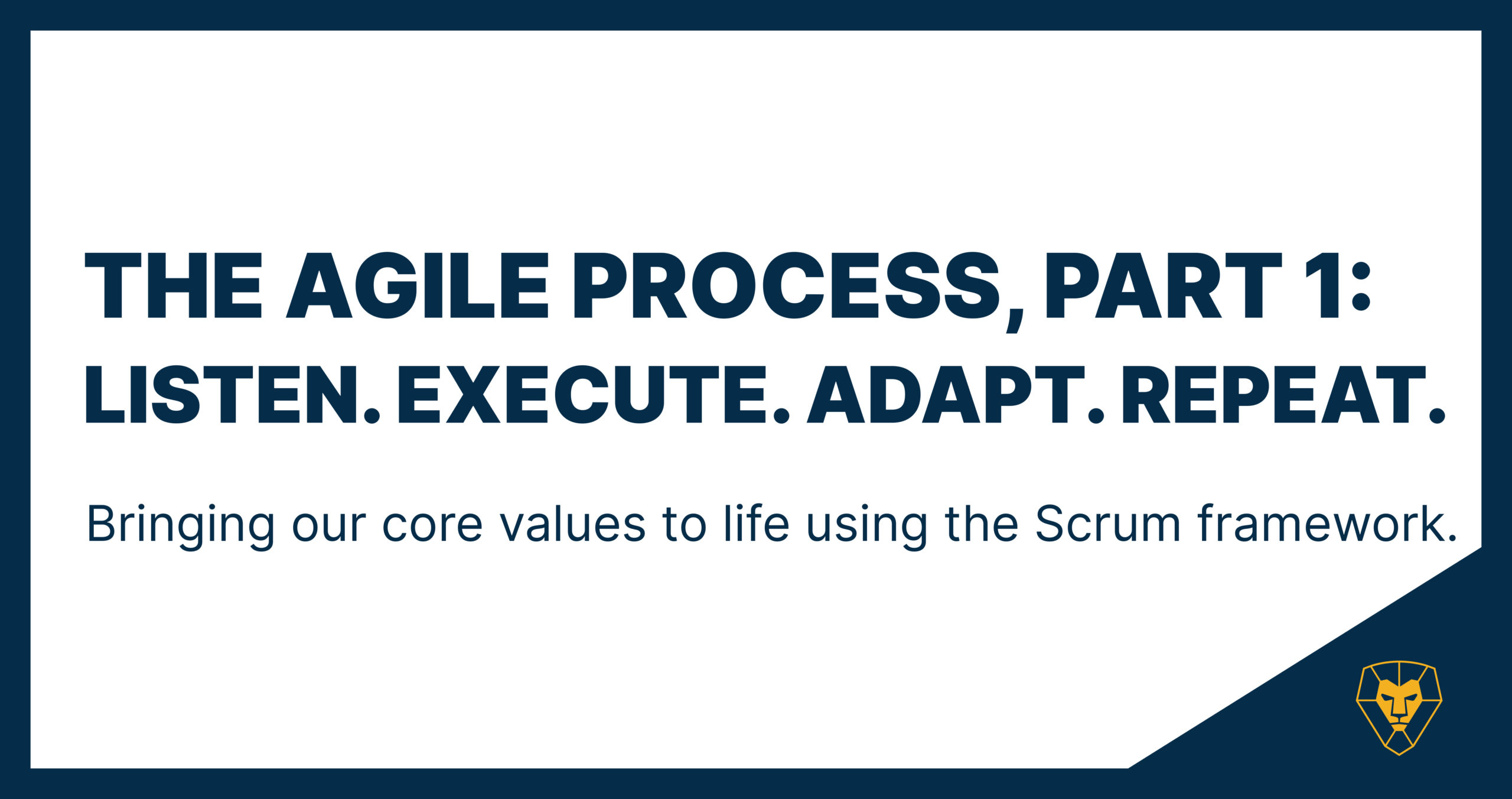 THE AGILE PROCESS, PART 1:
LISTEN. EXECUTE. ADAPT. REPEAT.

Bringing our core values to life using the Scrum framework.